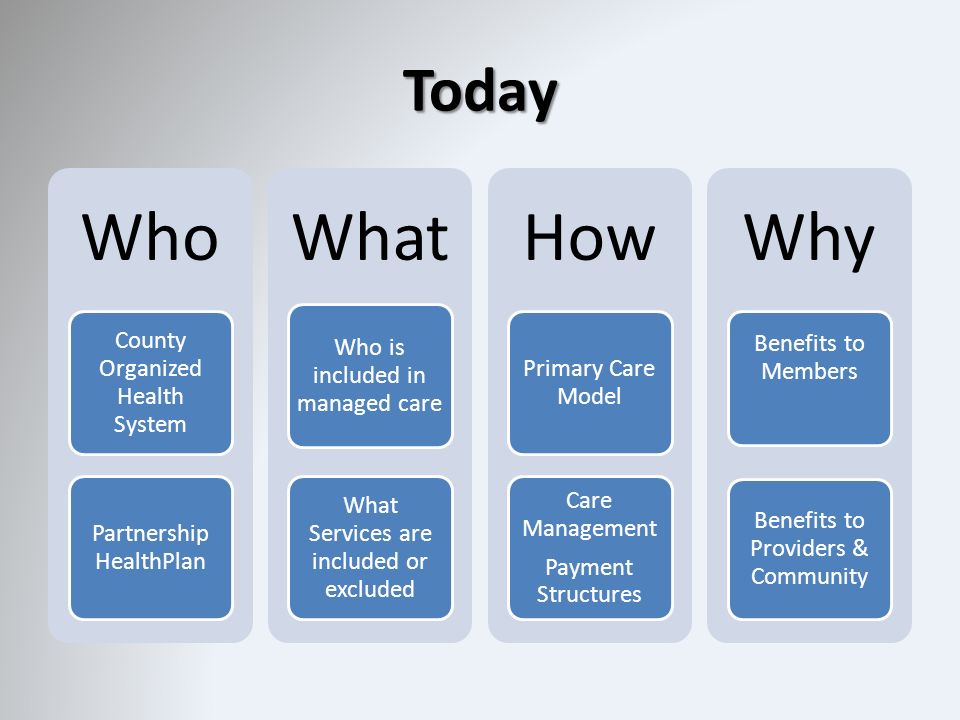 Today

Who

County Organized Health System

Partnership HealthPlan

What

Who is included in managed care

What Services are included or excluded

How

Primary Care Model

Care Management

Payment Structures

Why

Benefits to Members

Benefits to Providers & Community